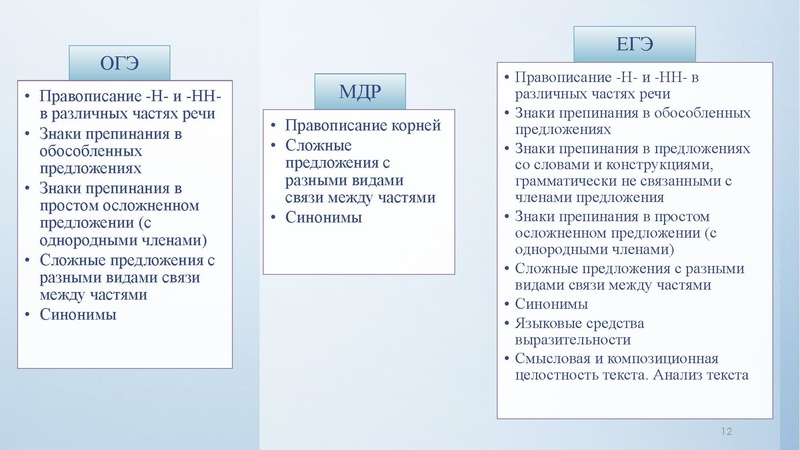 ОГЭ

• Правописание -Н- и -НН- в различных частях речи
• Знаки препинания в обособленных предложениях
• Знаки препинания в простом осложненном предложении (с однородными членами)
• Сложные предложения с разными видами связи между частями
• Синонимы

МДР

• Правописание корней
• Сложные предложения с разными видами связи между частями
• Синонимы

ЕГЭ

• Правописание -Н- и -НН- в различных частях речи
• Знаки препинания в обособленных предложениях
• Знаки препинания в предложениях со словами и конструкциями, грамматически не связанными с членами предложения
• Знаки препинания в простом осложненном предложении (с однородными членами)
• Сложные предложения с разными видами связи между частями
• Синонимы
• Языковые средства выразительности
• Смысловая и композиционная целостность текста. Анализ текста

12